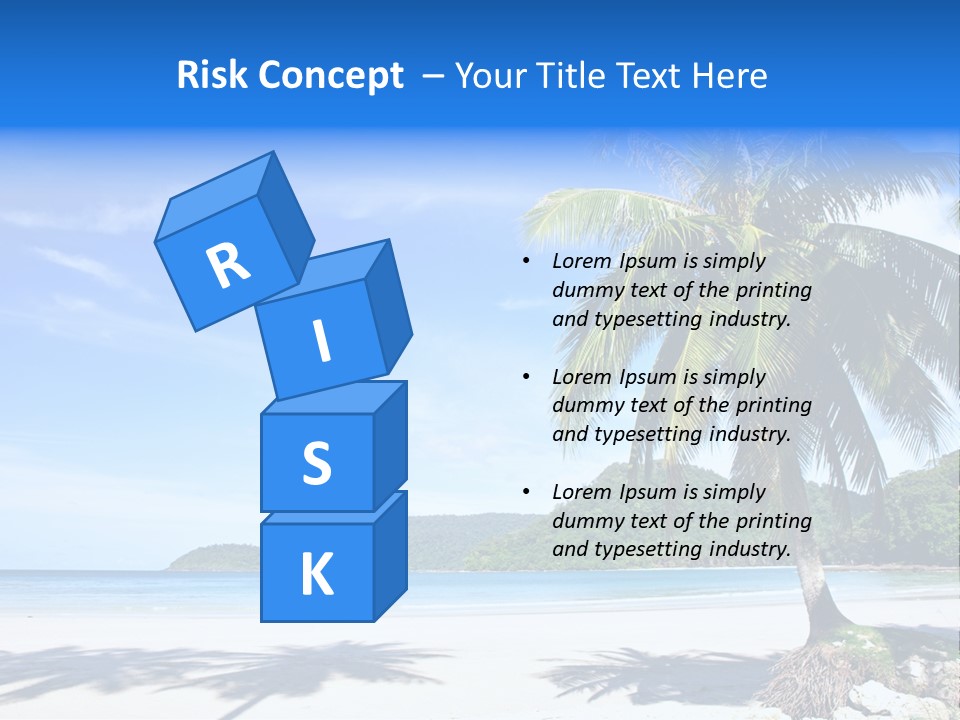 Risk Concept – Your Title Text Here

R
I
S
K

• Lorem Ipsum is simply dummy text of the printing and typesetting industry.

• Lorem Ipsum is simply dummy text of the printing and typesetting industry.

• Lorem Ipsum is simply dummy text of the printing and typesetting industry.